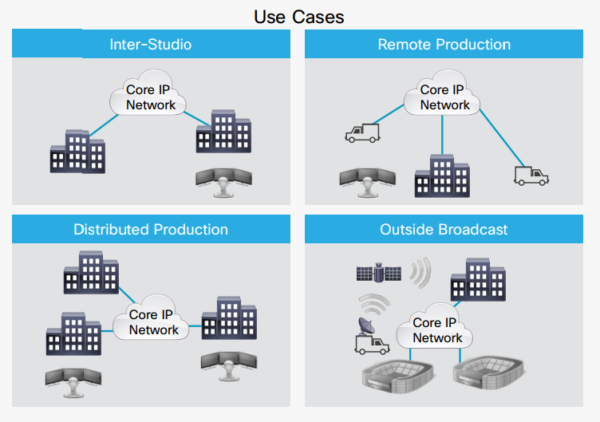 Use Cases

Inter-Studio

Core IP Network

Remote Production

Core IP Network

Distributed Production

Core IP Network

Outside Broadcast

Core IP Network